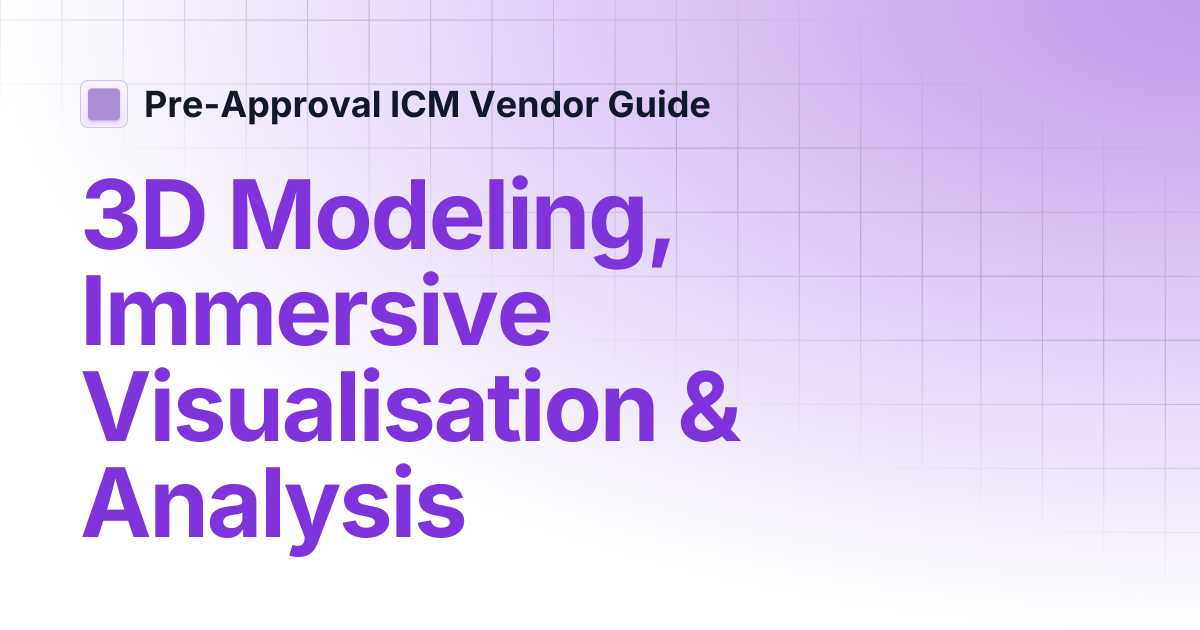 Pre-Approval ICM Vendor Guide

3D Modeling, Immersive Visualisation & Analysis